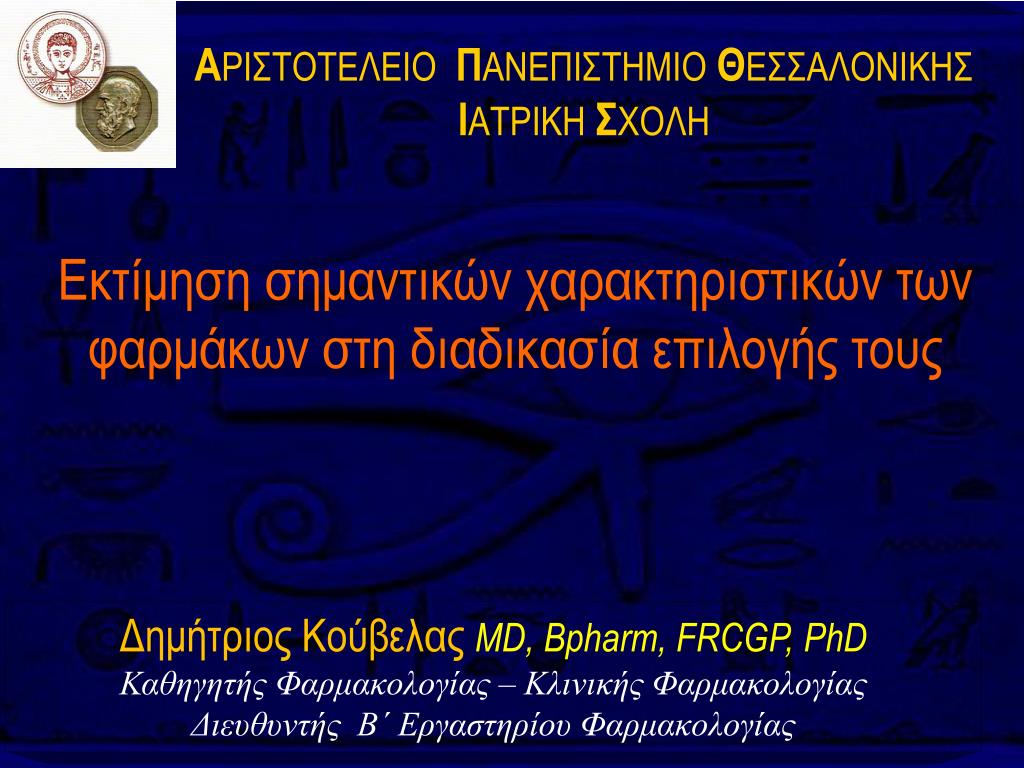 ΑΡΙΣΤΟΤΕΛΕΙΟ ΠΑΝΕΠΙΣΤΗΜΙΟ ΘΕΣΣΑΛΟΝΙΚΗΣ
ΙΑΤΡΙΚΗ ΣΧΟΛΗ

Εκτίμηση σημαντικών χαρακτηριστικών των φαρμάκων στη διαδικασία επιλογής τους

Δημήτριος Κούβελας MD, Bpharm, FRCGP, PhD
Καθηγητής Φαρμακολογίας – Κλινικής Φαρμακολογίας
Διευθυντής Β΄ Εργαστηρίου Φαρμακολογίας